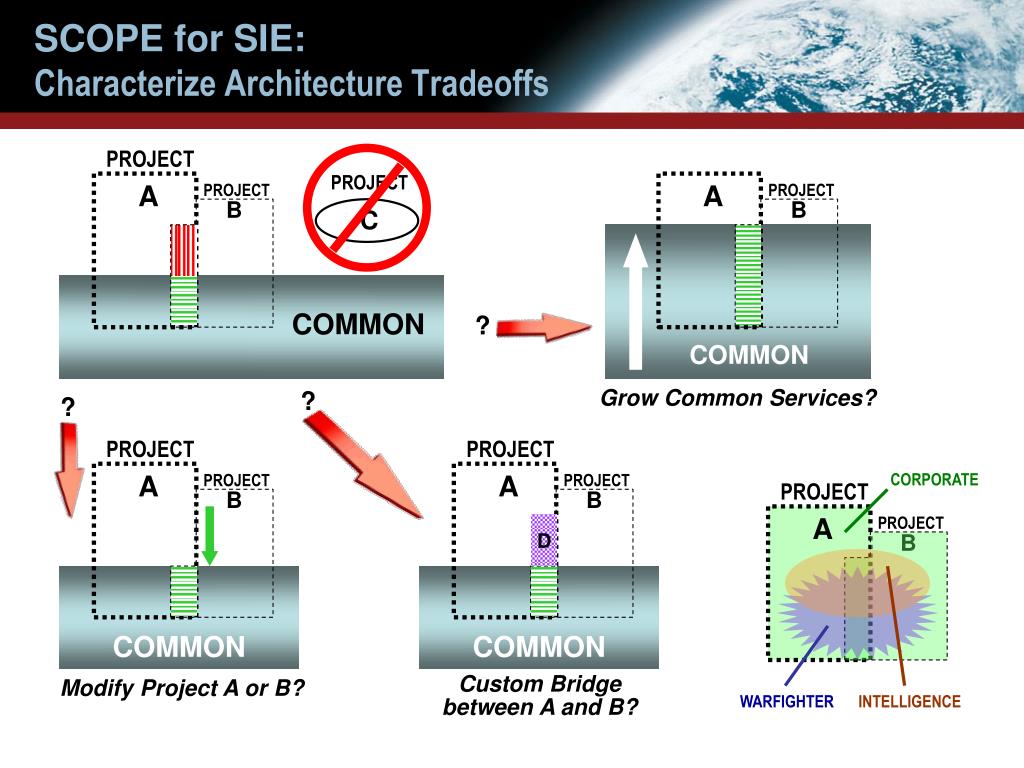 SCOPE for SIE:
Characterize Architecture Tradeoffs

PROJECT
A
PROJECT
B
PROJECT
C
COMMON

?

A
PROJECT
B
COMMON
Grow Common Services?

?

?

PROJECT
A
PROJECT
B
COMMON
Modify Project A or B?

PROJECT
A
PROJECT
B
D
COMMON
Custom Bridge between A and B?

CORPORATE
PROJECT
A
PROJECT
B
WARFIGHTER
INTELLIGENCE